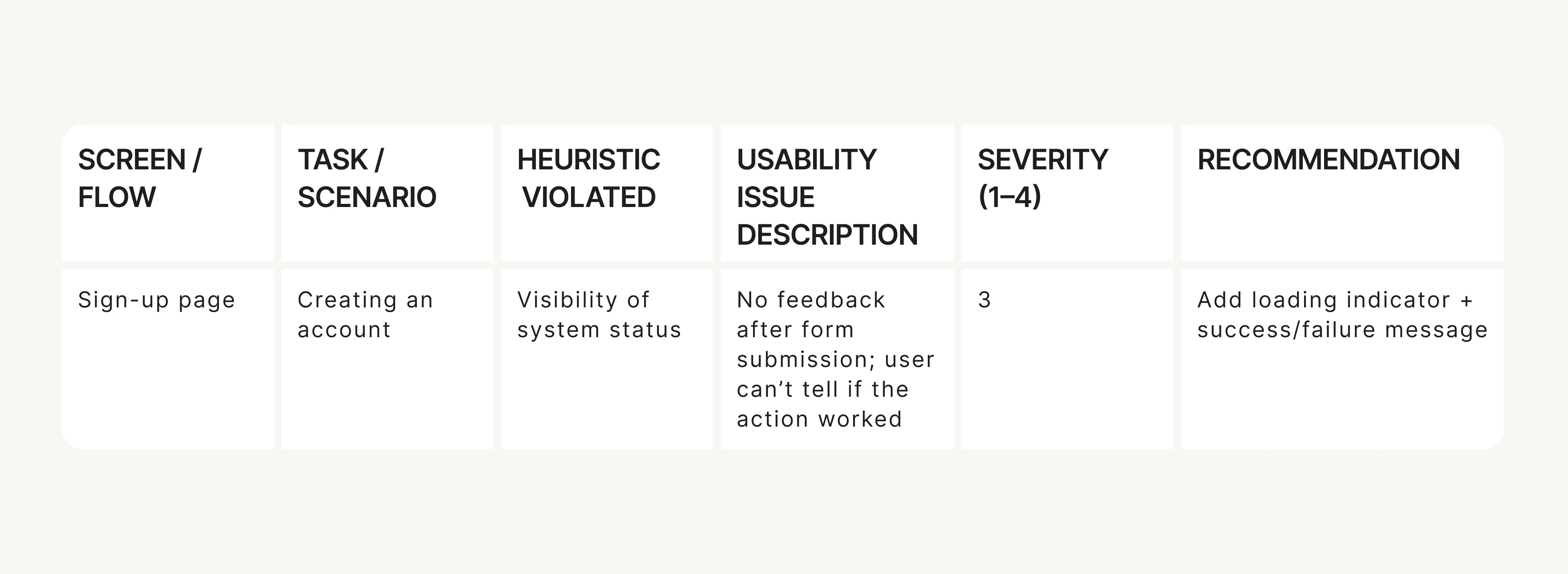 | SCREEN / FLOW | TASK / SCENARIO | HEURISTIC VIOLATED | USABILITY ISSUE DESCRIPTION | SEVERITY (1–4) | RECOMMENDATION |
|---|---|---|---|---|---|
| Sign-up page | Creating an account | Visibility of system status | No feedback after form submission; user can’t tell if the action worked | 3 | Add loading indicator + success/failure message |